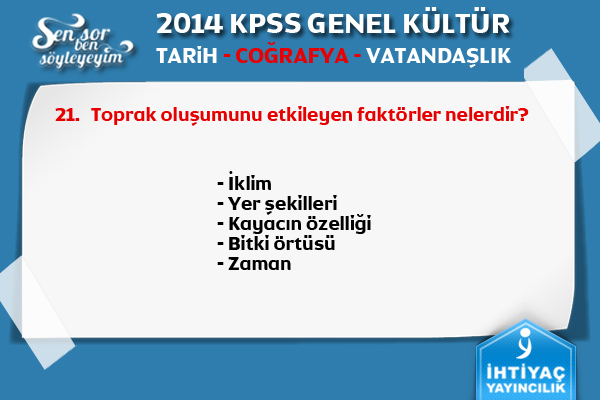 Sen sor ben söyleyeyim

2014 KPSS GENEL KÜLTÜR

TARİH - COĞRAFYA - VATANDAŞLIK

21. Toprak oluşumunu etkileyen faktörler nelerdir?

- İklim
- Yer şekilleri
- Kayacın özelliği
- Bitki örtüsü
- Zaman

İHTİYAÇ YAYINCILIK